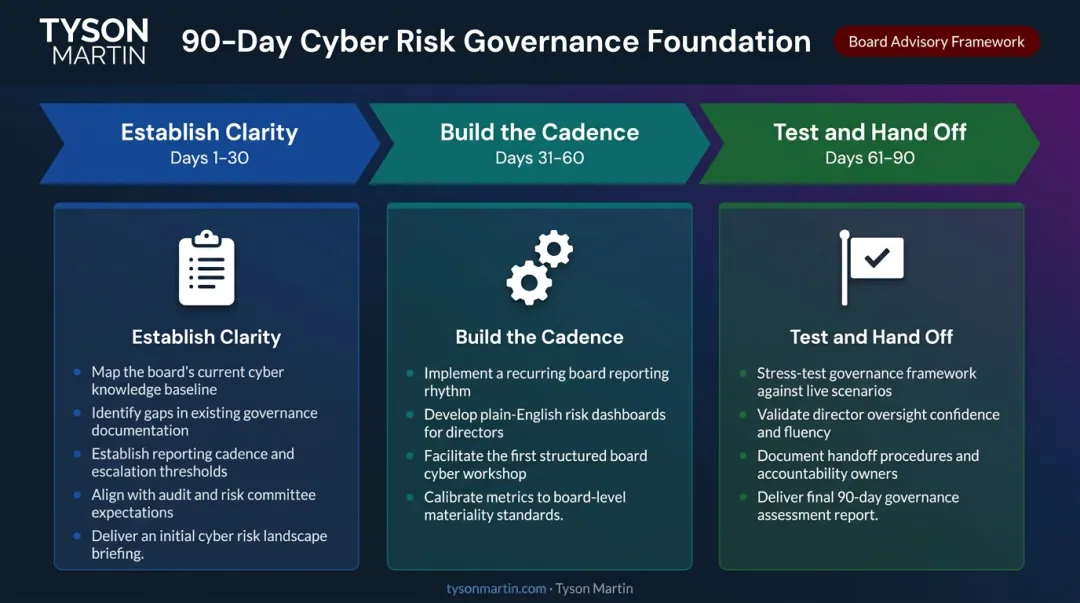 TYSON MARTIN

90-Day Cyber Risk Governance Foundation

Board Advisory Framework

Establish Clarity
Days 1–30

Build the Cadence
Days 31–60

Test and Hand Off
Days 61–90

Establish Clarity

- Map the board's current cyber knowledge baseline
- Identify gaps in existing governance documentation
- Establish reporting cadence and escalation thresholds
- Align with audit and risk committee expectations
- Deliver an initial cyber risk landscape briefing.

Build the Cadence

- Implement a recurring board reporting rhythm
- Develop plain-English risk dashboards for directors
- Facilitate the first structured board cyber workshop
- Calibrate metrics to board-level materiality standards.

Test and Hand Off

- Stress-test governance framework against live scenarios
- Validate director oversight confidence and fluency
- Document handoff procedures and accountability owners
- Deliver final 90-day governance assessment report.

tysonmartin.com · Tyson Martin